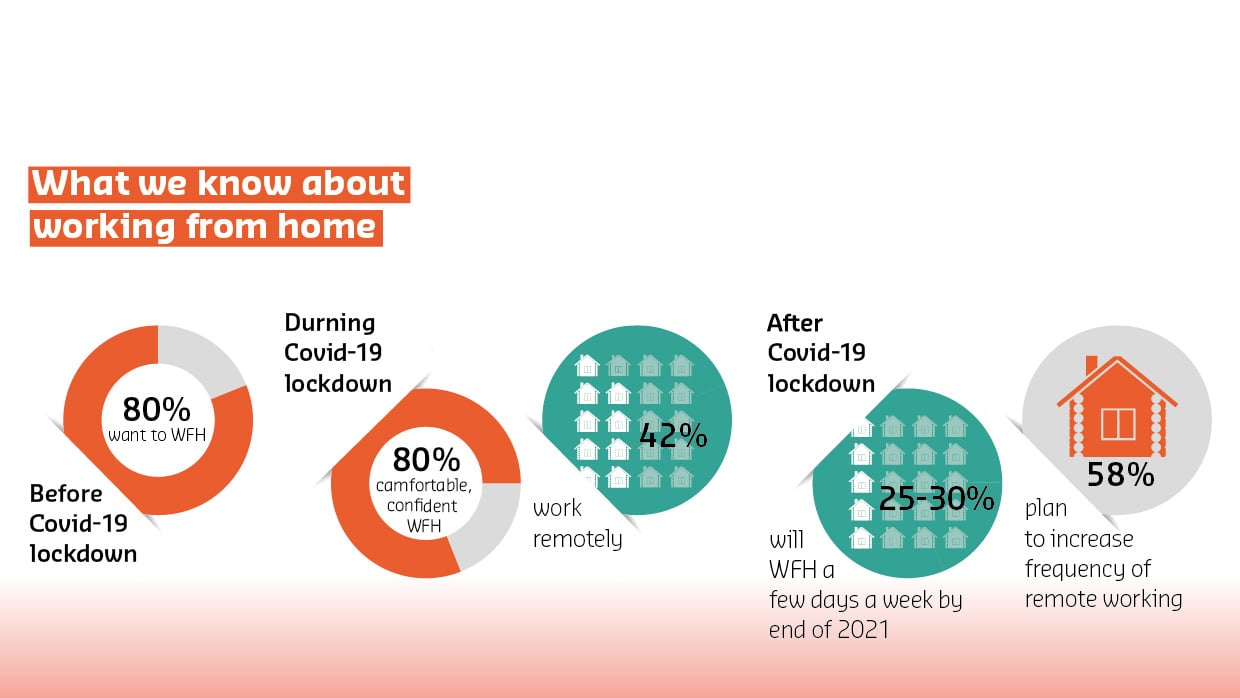 What we know about working from home

80%
want to WFH

Before Covid-19 lockdown

Durning Covid-19 lockdown

80%
camfortable, confident WFH

42%

work remotely

After Covid-19 lockdown

25-30%

will WFH a few days a week by end of 2021

58%

plan to increase frequency of remote working